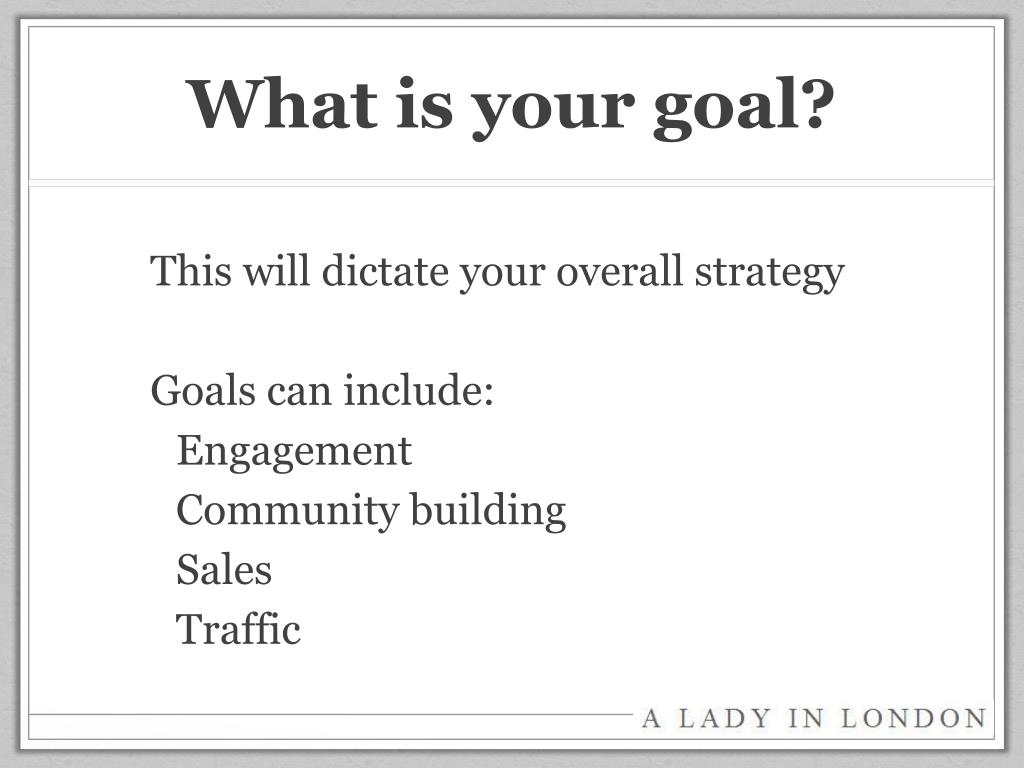 What is your goal?

This will dictate your overall strategy

Goals can include:
Engagement
Community building
Sales
Traffic

A LADY IN LONDON